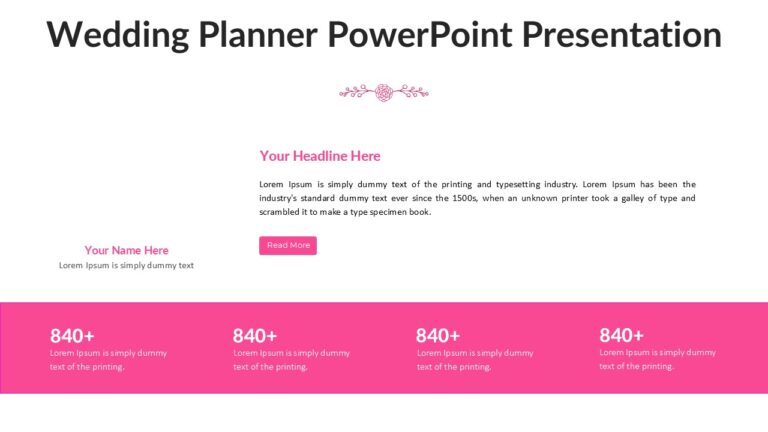 Wedding Planner PowerPoint Presentation

Your Headline Here

Lorem Ipsum is simply dummy text of the printing and typesetting industry. Lorem Ipsum has been the industry's standard dummy text ever since the 1500s, when an unknown printer took a galley of type and scrambled it to make a type specimen book.

Read More

Your Name Here
Lorem Ipsum is simply dummy text

840+
Lorem Ipsum is simply dummy text of the printing.

840+
Lorem Ipsum is simply dummy text of the printing.

840+
Lorem Ipsum is simply dummy text of the printing.

840+
Lorem Ipsum is simply dummy text of the printing.